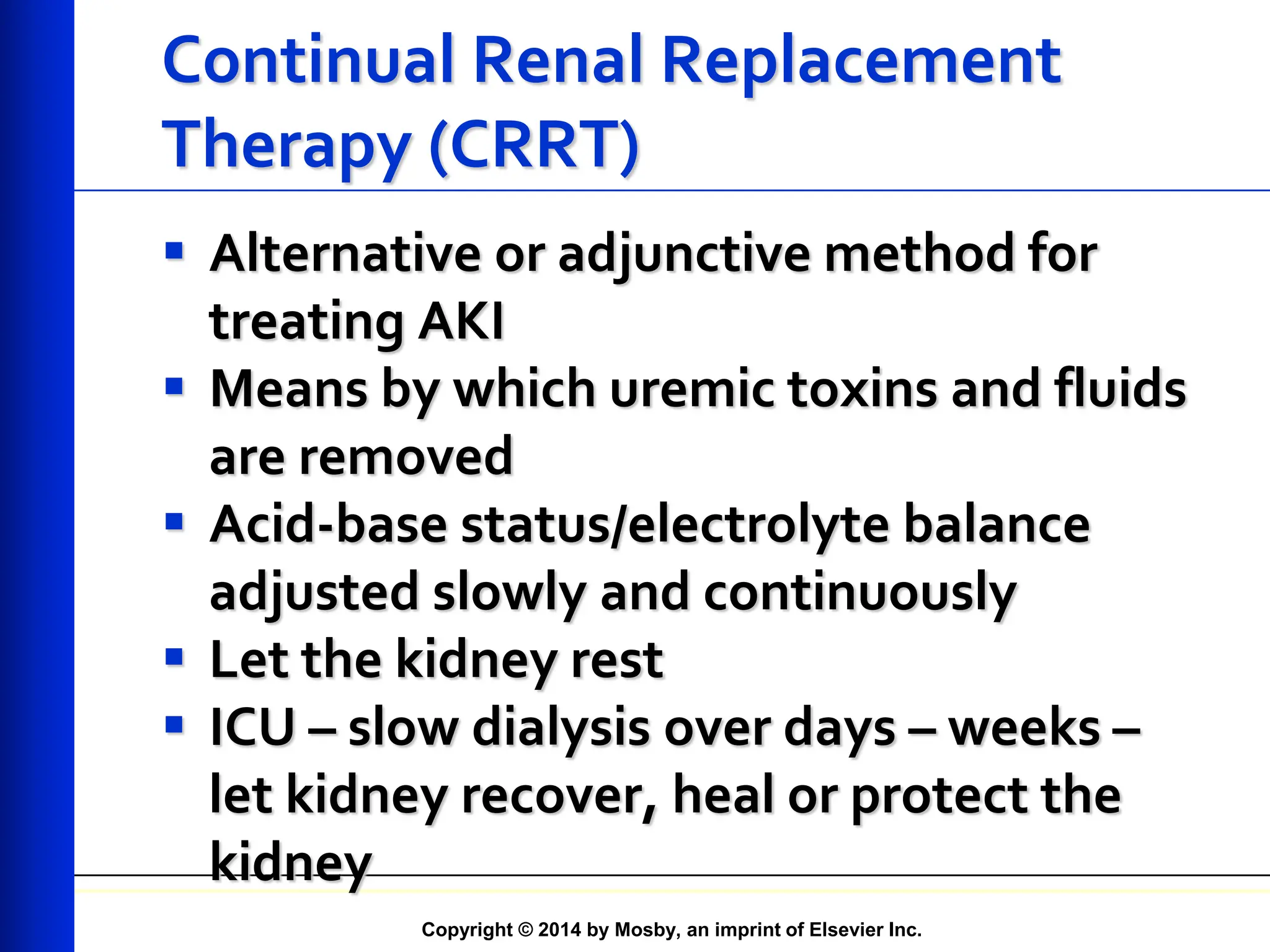 Continual Renal Replacement Therapy (CRRT)

▪ Alternative or adjunctive method for treating AKI
▪ Means by which uremic toxins and fluids are removed
▪ Acid-base status/electrolyte balance adjusted slowly and continuously
▪ Let the kidney rest
▪ ICU – slow dialysis over days – weeks – let kidney recover, heal or protect the kidney

Copyright © 2014 by Mosby, an imprint of Elsevier Inc.